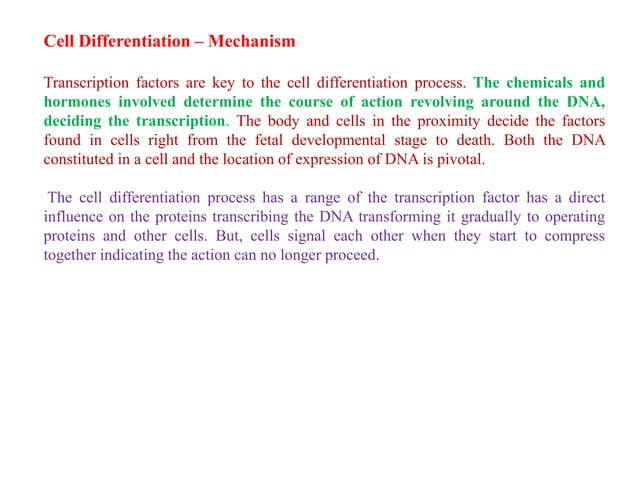 Cell Differentiation – Mechanism

Transcription factors are key to the cell differentiation process. The chemicals and hormones involved determine the course of action revolving around the DNA, deciding the transcription. The body and cells in the proximity decide the factors found in cells right from the fetal developmental stage to death. Both the DNA constituted in a cell and the location of expression of DNA is pivotal.

The cell differentiation process has a range of the transcription factor has a direct influence on the proteins transcribing the DNA transforming it gradually to operating proteins and other cells. But, cells signal each other when they start to compress together indicating the action can no longer proceed.